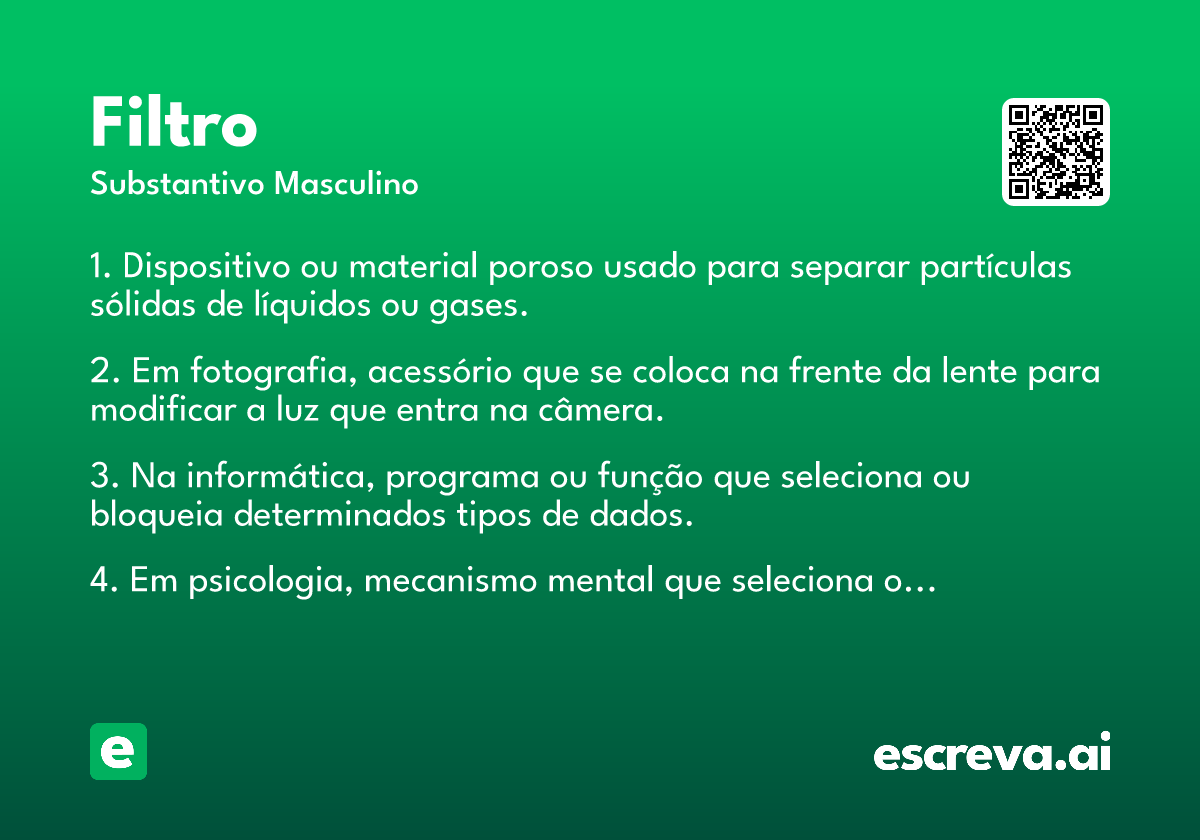 Filtro
Substantivo Masculino

1. Dispositivo ou material poroso usado para separar partículas sólidas de líquidos ou gases.

2. Em fotografia, acessório que se coloca na frente da lente para modificar a luz que entra na câmera.

3. Na informática, programa ou função que seleciona ou bloqueia determinados tipos de dados.

4. Em psicologia, mecanismo mental que seleciona o...

e

escreva.ai